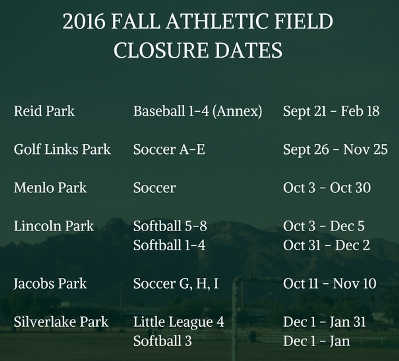 2016 FALL ATHLETIC FIELD CLOSURE DATES

| | | |
|---|---|---|
| Reid Park | Baseball 1-4 (Annex) | Sept 21 - Feb 18 |
| Golf Links Park | Soccer A-E | Sept 26 - Nov 25 |
| Menlo Park | Soccer | Oct 3 - Oct 30 |
| Lincoln Park | Softball 5-8 | Oct 3 - Dec 5 |
| | Softball 1-4 | Oct 31 - Dec 2 |
| Jacobs Park | Soccer G, H, I | Oct 11 - Nov 10 |
| Silverlake Park | Little League 4 | Dec 1 - Jan 31 |
| | Softball 3 | Dec 1 - Jan |